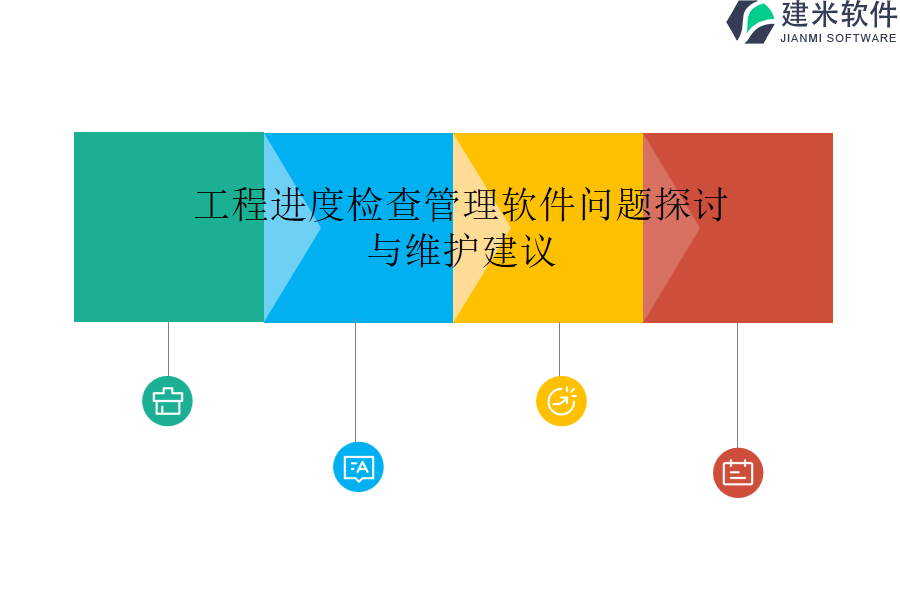 建米软件
JIANMI SOFTWARE

工程进度检查管理软件问题探讨与维护建议